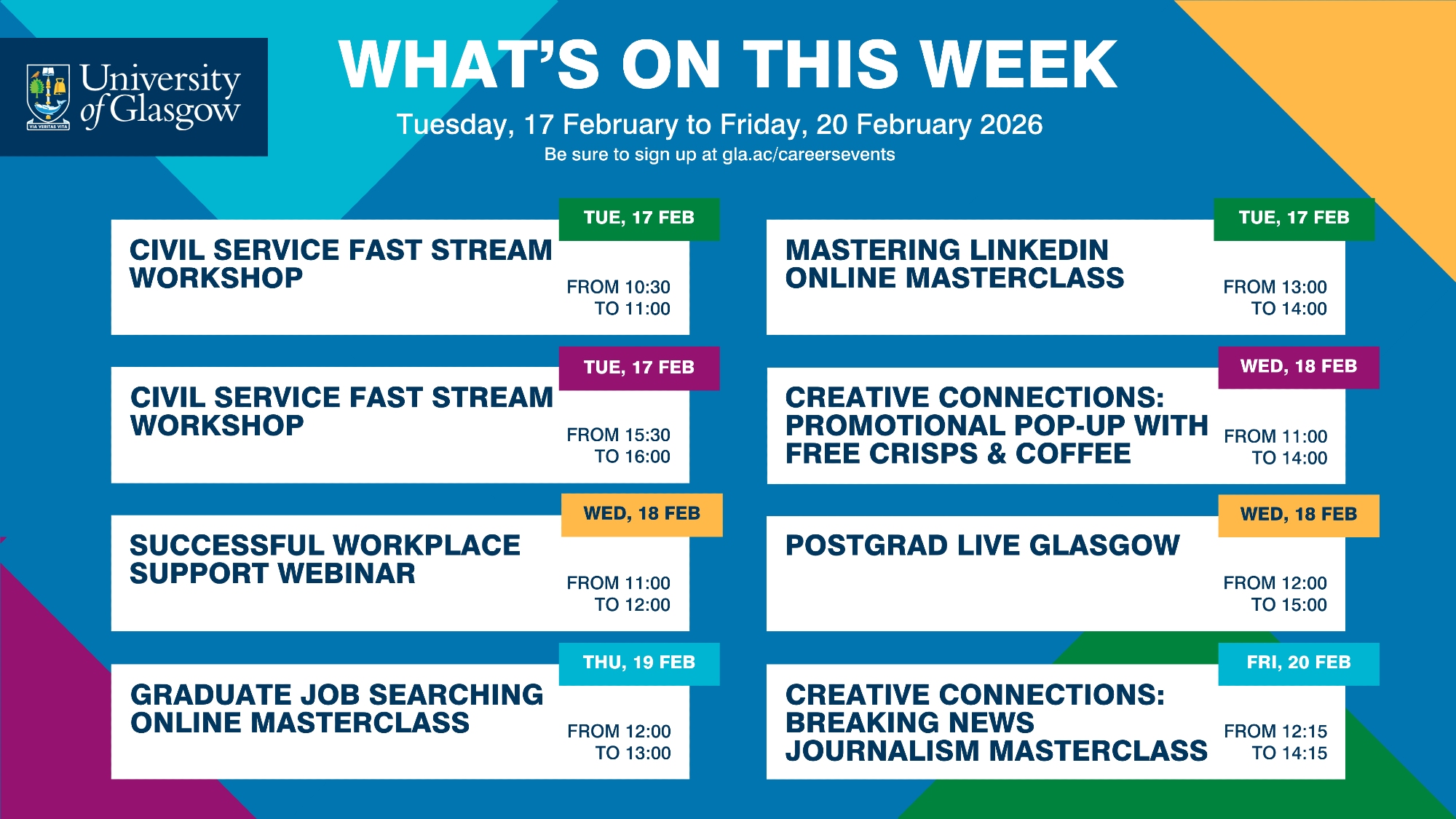 VIA VERITAS VITA
University of Glasgow

WHAT'S ON THIS WEEK

Tuesday, 17 February to Friday, 20 February 2026

Be sure to sign up at gla.ac/careersevents

TUE, 17 FEB
CIVIL SERVICE FAST STREAM WORKSHOP
FROM 10:30 TO 11:00

TUE, 17 FEB
CIVIL SERVICE FAST STREAM WORKSHOP
FROM 15:30 TO 16:00

WED, 18 FEB
SUCCESSFUL WORKPLACE SUPPORT WEBINAR
FROM 11:00 TO 12:00

THU, 19 FEB
GRADUATE JOB SEARCHING ONLINE MASTERCLASS
FROM 12:00 TO 13:00

TUE, 17 FEB
MASTERING LINKEDIN ONLINE MASTERCLASS
FROM 13:00 TO 14:00

WED, 18 FEB
CREATIVE CONNECTIONS: PROMOTIONAL POP-UP WITH FREE CRISPS & COFFEE
FROM 11:00 TO 14:00

WED, 18 FEB
POSTGRAD LIVE GLASGOW
FROM 12:00 TO 15:00

FRI, 20 FEB
CREATIVE CONNECTIONS: BREAKING NEWS JOURNALISM MASTERCLASS
FROM 12:15 TO 14:15